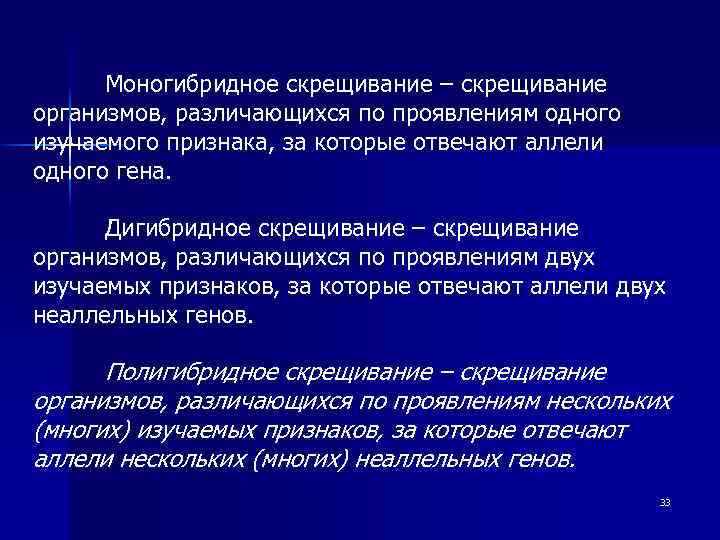 Моногибридное скрещивание – скрещивание организмов, различающихся по проявлениям одного изучаемого признака, за которые отвечают аллели одного гена.

Дигибридное скрещивание – скрещивание организмов, различающихся по проявлениям двух изучаемых признаков, за которые отвечают аллели двух неаллельных генов.

Полигибридное скрещивание – скрещивание организмов, различающихся по проявлениям нескольких (многих) изучаемых признаков, за которые отвечают аллели нескольких (многих) неаллельных генов.

33